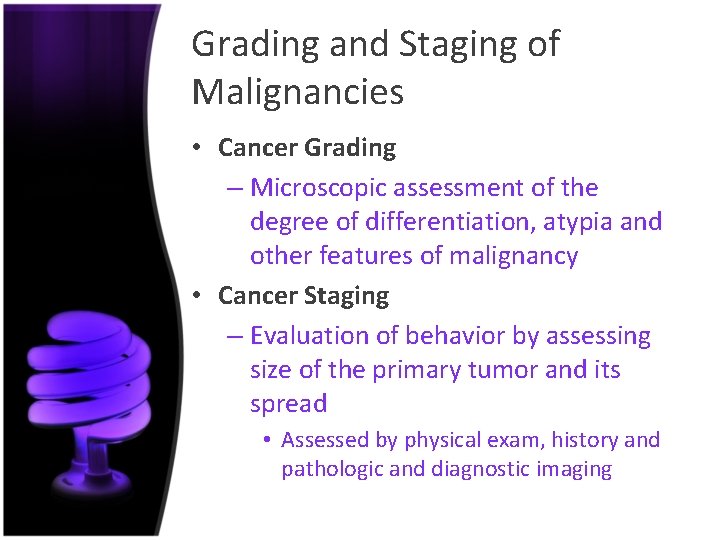 Grading and Staging of Malignancies

• Cancer Grading
– Microscopic assessment of the degree of differentiation, atypia and other features of malignancy
• Cancer Staging
– Evaluation of behavior by assessing size of the primary tumor and its spread
• Assessed by physical exam, history and pathologic and diagnostic imaging